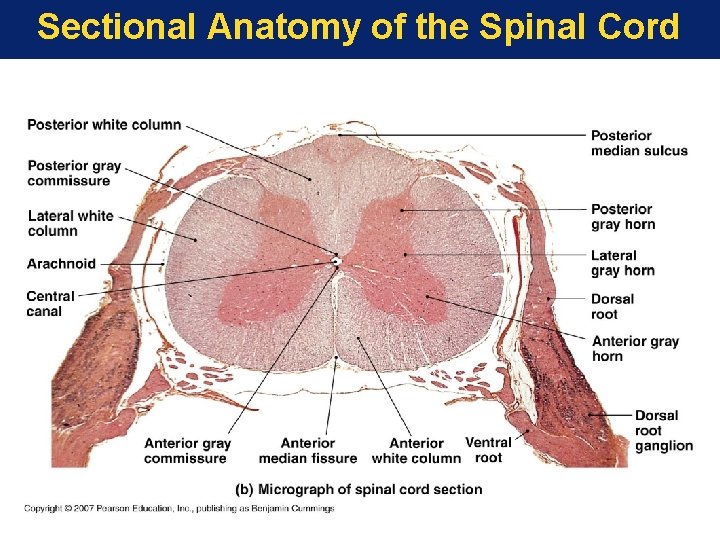 Sectional Anatomy of the Spinal Cord

Posterior white column

Posterior gray commissure

Lateral white column

Arachnoid

Central canal

Posterior median sulcus

Posterior gray horn

Lateral gray horn

Dorsal root

Anterior gray horn

Dorsal root ganglion

Anterior gray commissure

Anterior median fissure

Anterior white column

Ventral root

(b) Micrograph of spinal cord section

Copyright © 2007 Pearson Education, Inc., publishing as Benjamin Cummings